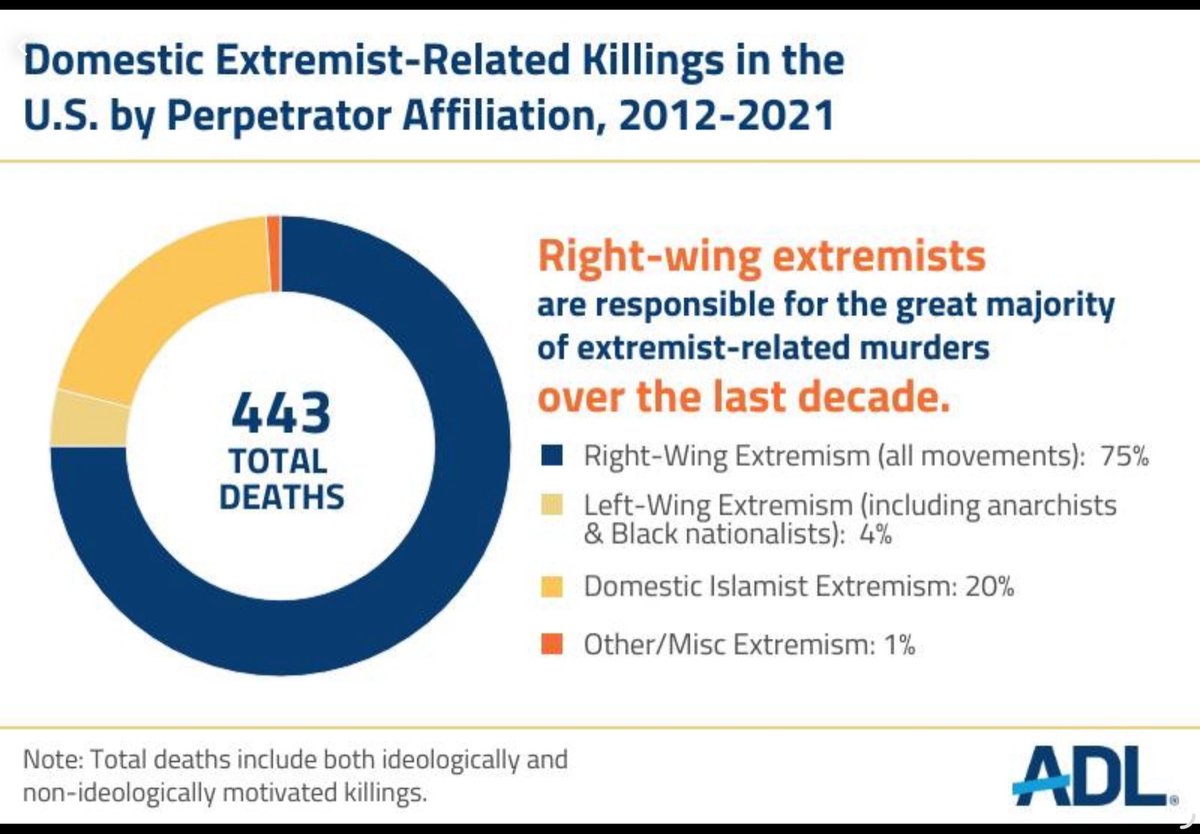 Domestic Extremist-Related Killings in the U.S. by Perpetrator Affiliation, 2012-2021

443 TOTAL DEATHS

Right-wing extremists are responsible for the great majority of extremist-related murders over the last decade.

Right-Wing Extremism (all movements): 75%

Left-Wing Extremism (including anarchists & Black nationalists): 4%

Domestic Islamist Extremism: 20%

Other/Misc Extremism: 1%

Note: Total deaths include both ideologically and non-ideologically motivated killings.

ADL